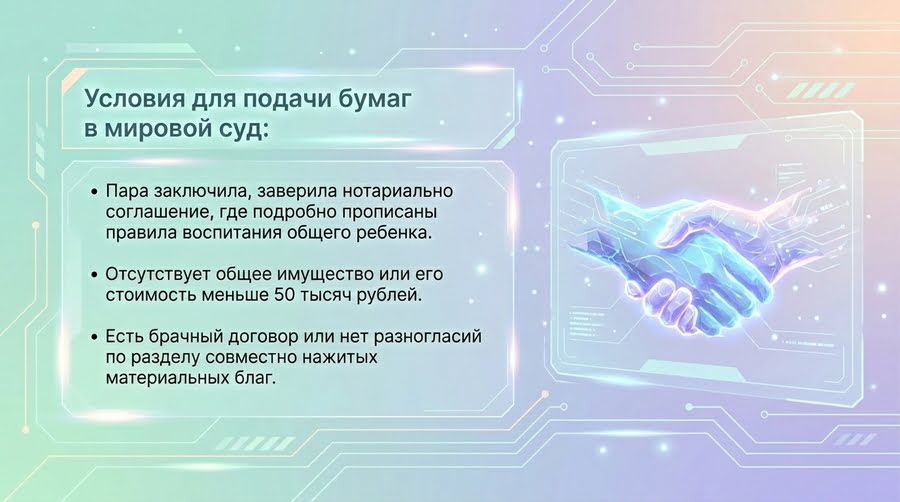 Условия для подачи бумаг в мировой суд:

• Пара заключила, заверила нотариально соглашение, где подробно прописаны правила воспитания общего ребенка.

• Отсутствует общее имущество или его стоимость меньше 50 тысяч рублей.

• Есть брачный договор или нет разногласий по разделу совместно нажитых материальных благ.